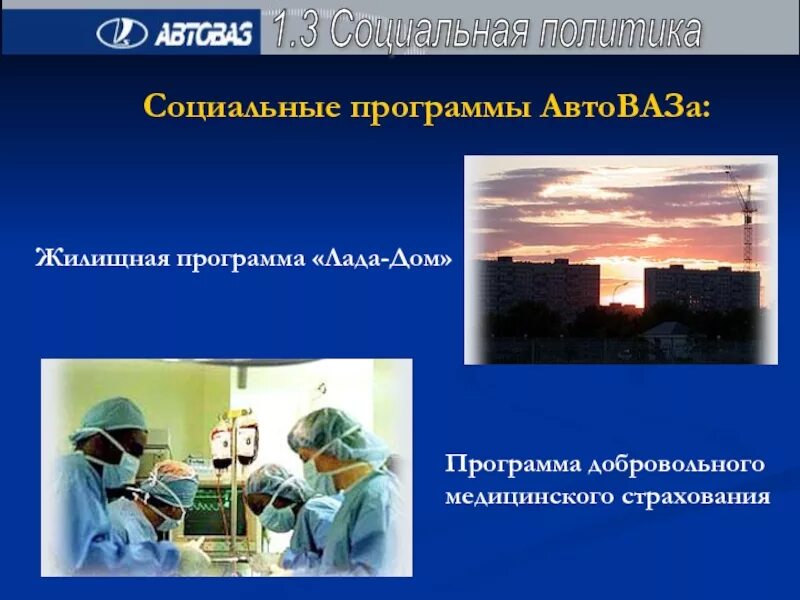 АВТОВАЗ 1.3 Социальная политика

Социальные программы АвтоВАЗа:

Жилищная программа «Лада-Дом»

Программа добровольного медицинского страхования